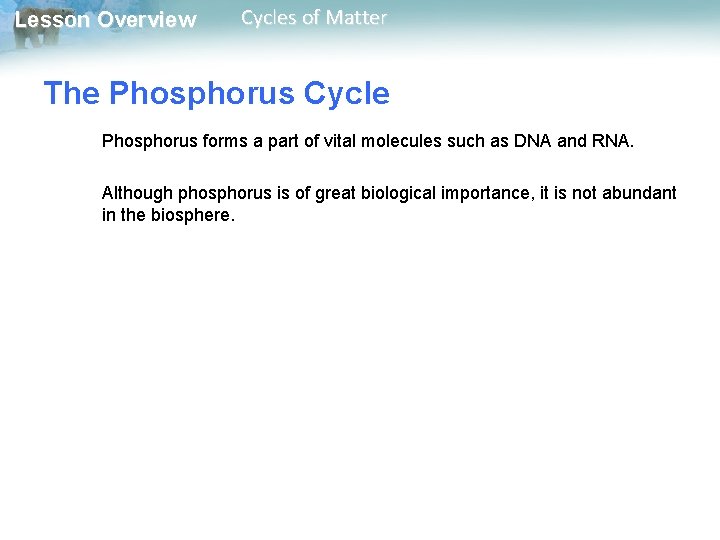 Lesson Overview Cycles of Matter

The Phosphorus Cycle

Phosphorus forms a part of vital molecules such as DNA and RNA.

Although phosphorus is of great biological importance, it is not abundant in the biosphere.